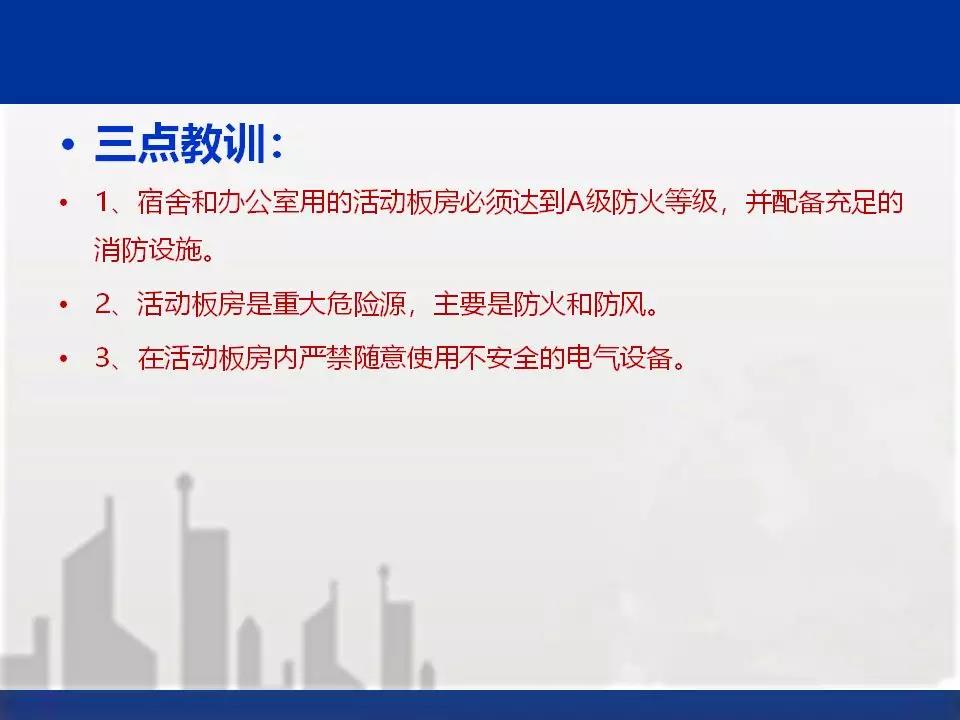 • 三点教训：

• 1、宿舍和办公室用的活动板房必须达到A级防火等级，并配备充足的消防设施。

• 2、活动板房是重大危险源，主要是防火和防风。

• 3、在活动板房内严禁随意使用不安全的电气设备。